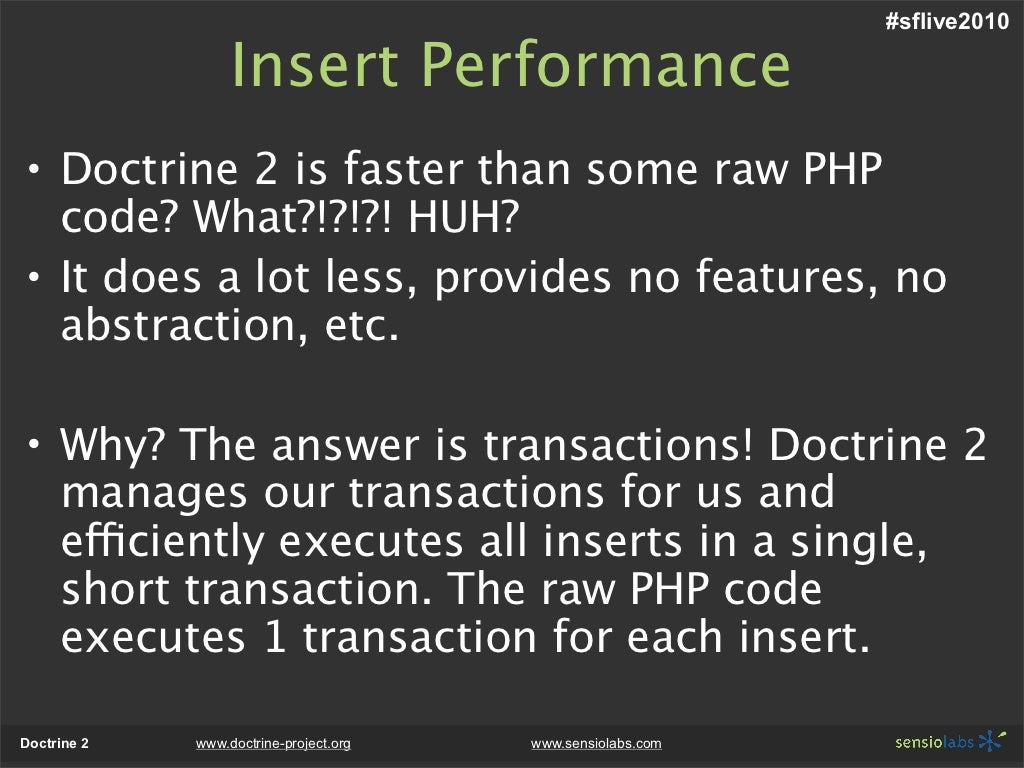 #sflive2010

Insert Performance

• Doctrine 2 is faster than some raw PHP code? What?!?!?! HUH?

• It does a lot less, provides no features, no abstraction, etc.

• Why? The answer is transactions! Doctrine 2 manages our transactions for us and efficiently executes all inserts in a single, short transaction. The raw PHP code executes 1 transaction for each insert.

Doctrine 2 www.doctrine-project.org www.sensiolabs.com sensiolabs